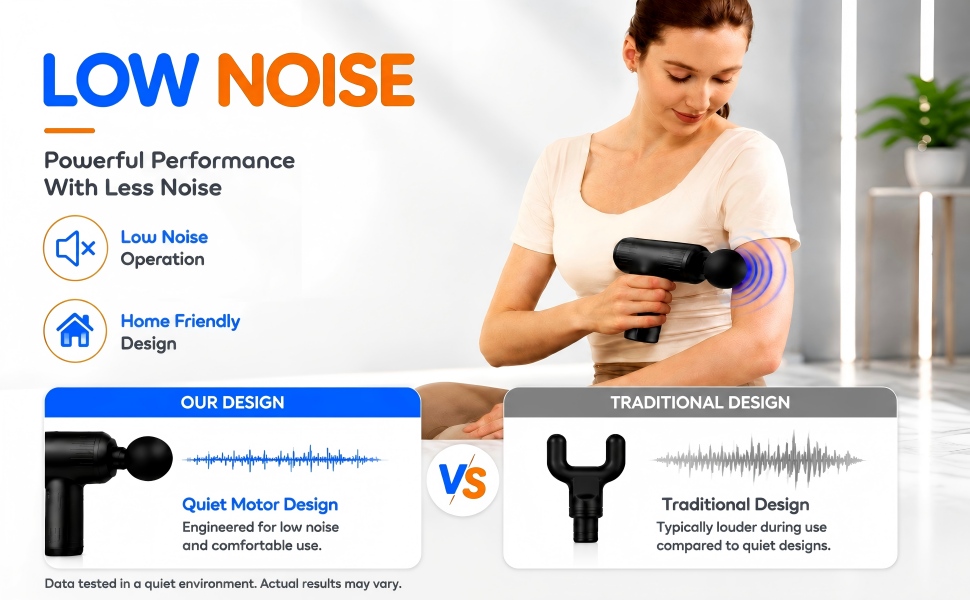 LOW NOISE

Powerful Performance With Less Noise

Low Noise Operation

Home Friendly Design

OUR DESIGN

Quiet Motor Design
Engineered for low noise and comfortable use.

VS

TRADITIONAL DESIGN

Traditional Design
Typically louder during use compared to quiet designs.

Data tested in a quiet environment. Actual results may vary.